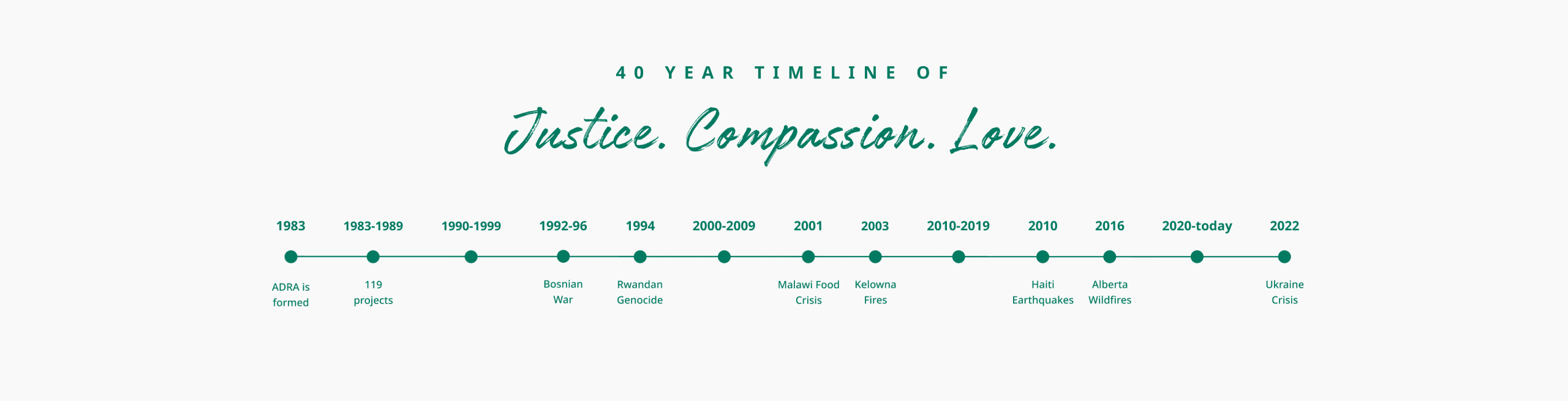 40 YEAR TIMELINE OF

Justice. Compassion. Love.

1983
ADRA is formed

1983-1989
119 projects

1990-1999

1992-96
Bosnian War

1994
Rwandan Genocide

2000-2009

2001
Malawi Food Crisis

2003
Kelowna Fires

2010-2019

2010
Haiti Earthquakes

2016
Alberta Wildfires

2020-today

2022
Ukraine Crisis